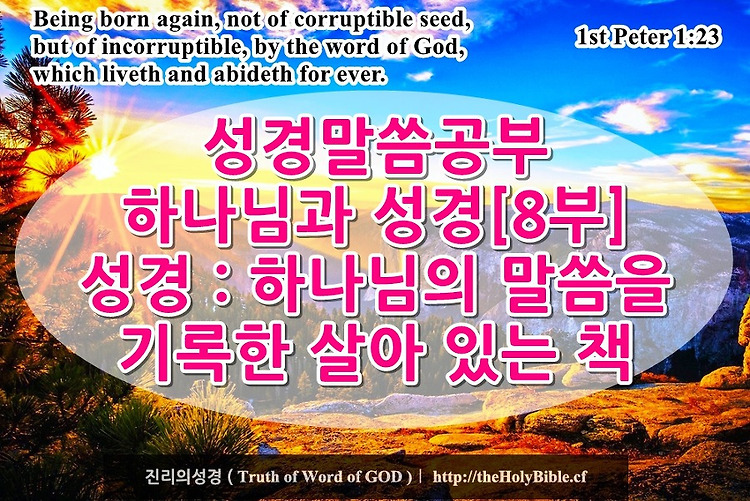 Being born again, not of corruptible seed, but of incorruptible, by the word of God, which liveth and abideth for ever.

1st Peter 1:23

성경말씀공부
하나님과 성경[8부]
성경 : 하나님의 말씀을
기록한 살아 있는 책

진리의성경 ( Truth of Word of GOD ) | http://theHolyBible.cf